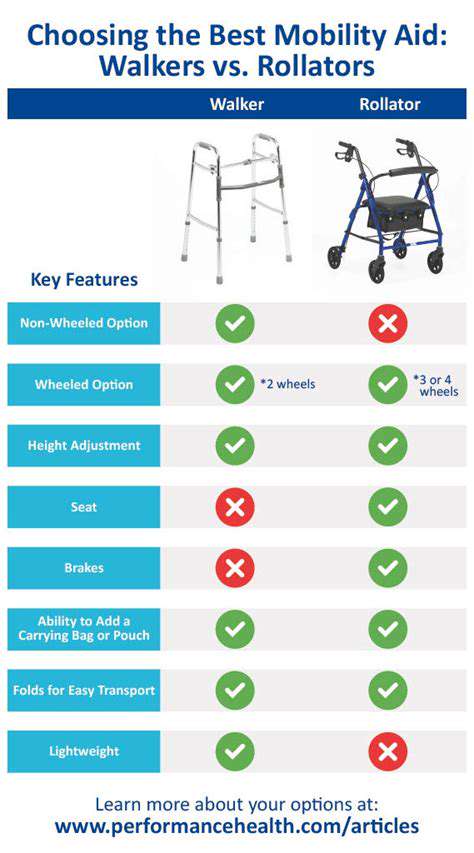 Choosing the Best Mobility Aid: Walkers vs. Rollators

| Key Features | Walker | Rollator |
|---|---|---|
| Non-Wheeled Option | ✓ | ✗ |
| Wheeled Option | ✓ *2 wheels | ✓ *3 or 4 wheels |
| Height Adjustment | ✓ | ✓ |
| Seat | ✗ | ✓ |
| Brakes | ✗ | ✓ |
| Ability to Add a Carrying Bag or Pouch | ✓ | ✓ |
| Folds for Easy Transport | ✓ | ✓ |
| Lightweight | ✓ | ✗ |

Learn more about your options at:
www.performancehealth.com/articles